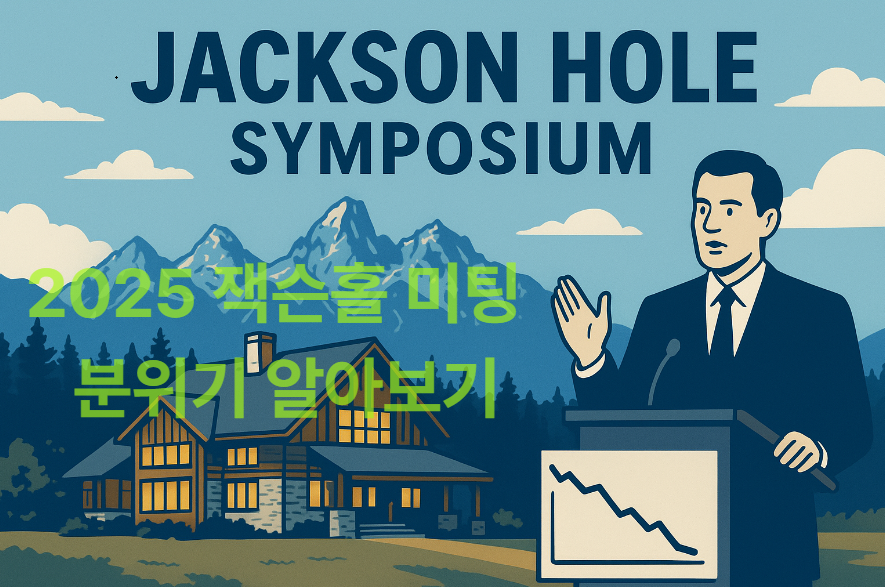 JACKSON HOLE
SYMPOSIUM

2025 잭슨홀 미팅
분위기 알아보기